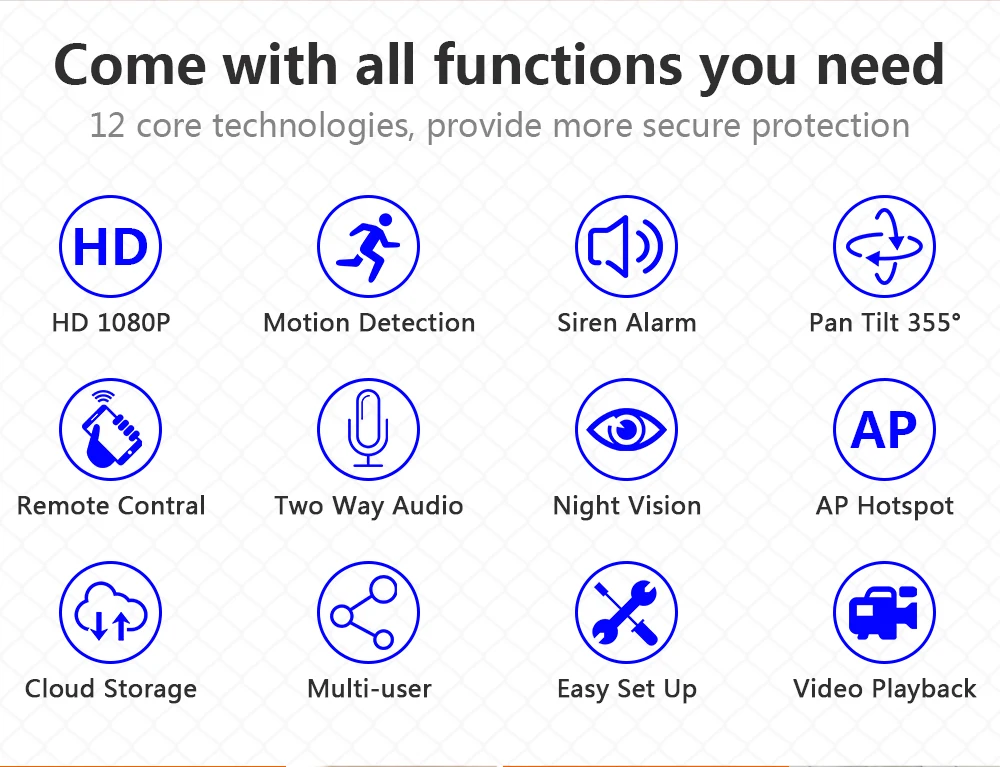 Come with all functions you need

12 core technologies, provide more secure protection

HD

HD 1080P

Motion Detection

Siren Alarm

Pan Tilt 355°

Remote Contral

Two Way Audio

Night Vision

AP

AP Hotspot

Cloud Storage

Multi-user

Easy Set Up

Video Playback